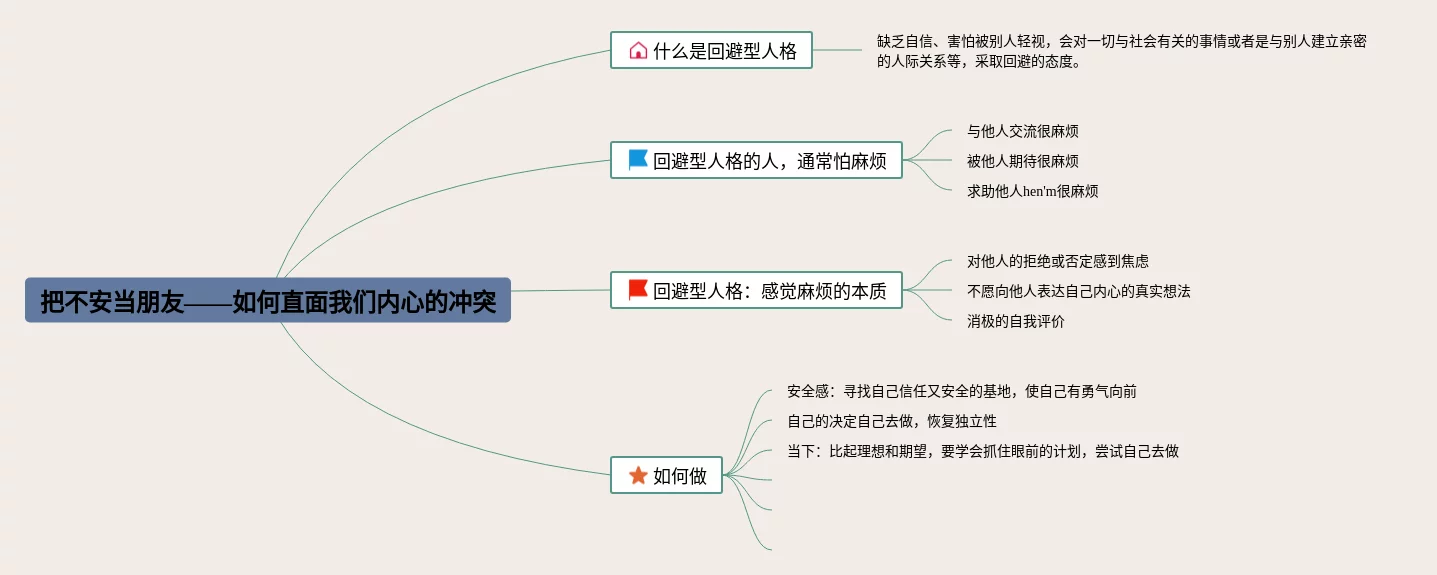 把不安当朋友——如何直面我们内心的冲突

什么是回避型人格

缺乏自信、害怕被别人轻视，会对一切与社会有关的事情或者是与别人建立亲密的人际关系等，采取回避的态度。

回避型人格的人，通常怕麻烦

与他人交流很麻烦

被他人期待很麻烦

求助他人hen'm很麻烦

回避型人格：感觉麻烦的本质

对他人的拒绝或否定感到焦虑

不愿向他人表达自己内心的真实想法

消极的自我评价

如何做

安全感：寻找自己信任又安全的基地，使自己有勇气向前

自己的决定自己去做，恢复独立性

当下：比起理想和期望，要学会抓住眼前的计划，尝试自己去做